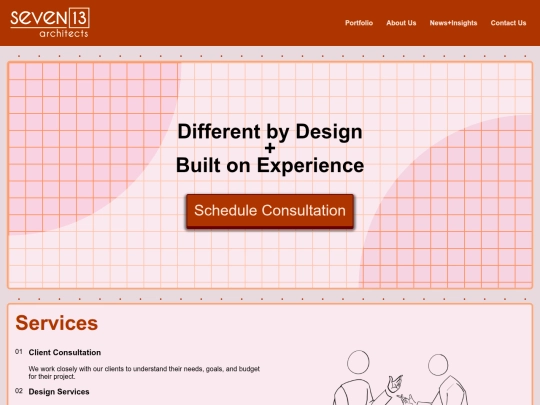 seven 13
architects

Portfolio About Us News+Insights Contact Us

Different by Design
+
Built on Experience

Schedule Consultation

Services

01 Client Consultation

We work closely with our clients to understand their needs, goals, and budget for their project.

02 Design Services